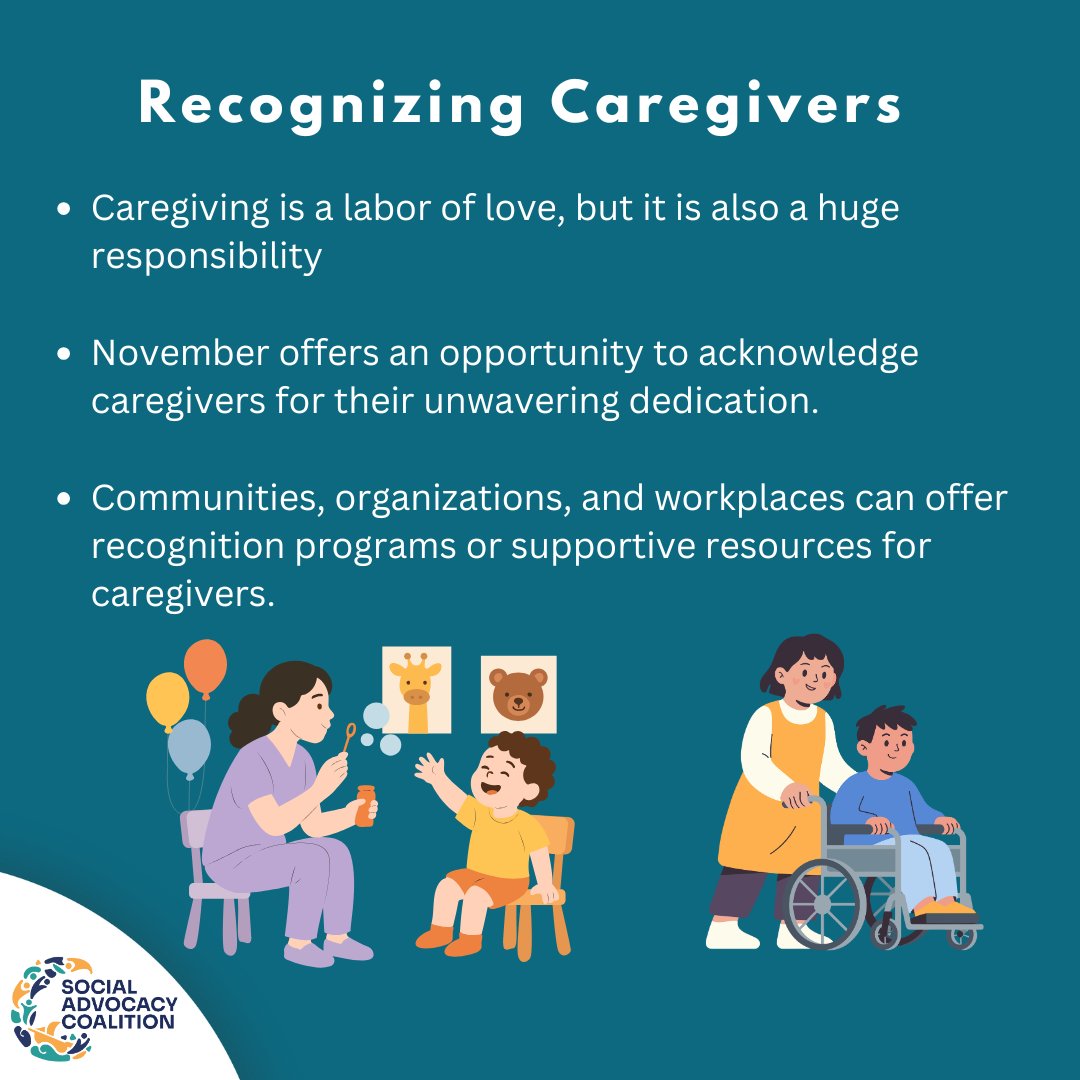 Recognizing Caregivers

• Caregiving is a labor of love, but it is also a huge responsibility

• November offers an opportunity to acknowledge caregivers for their unwavering dedication.

• Communities, organizations, and workplaces can offer recognition programs or supportive resources for caregivers.

SOCIAL ADVOCACY COALITION